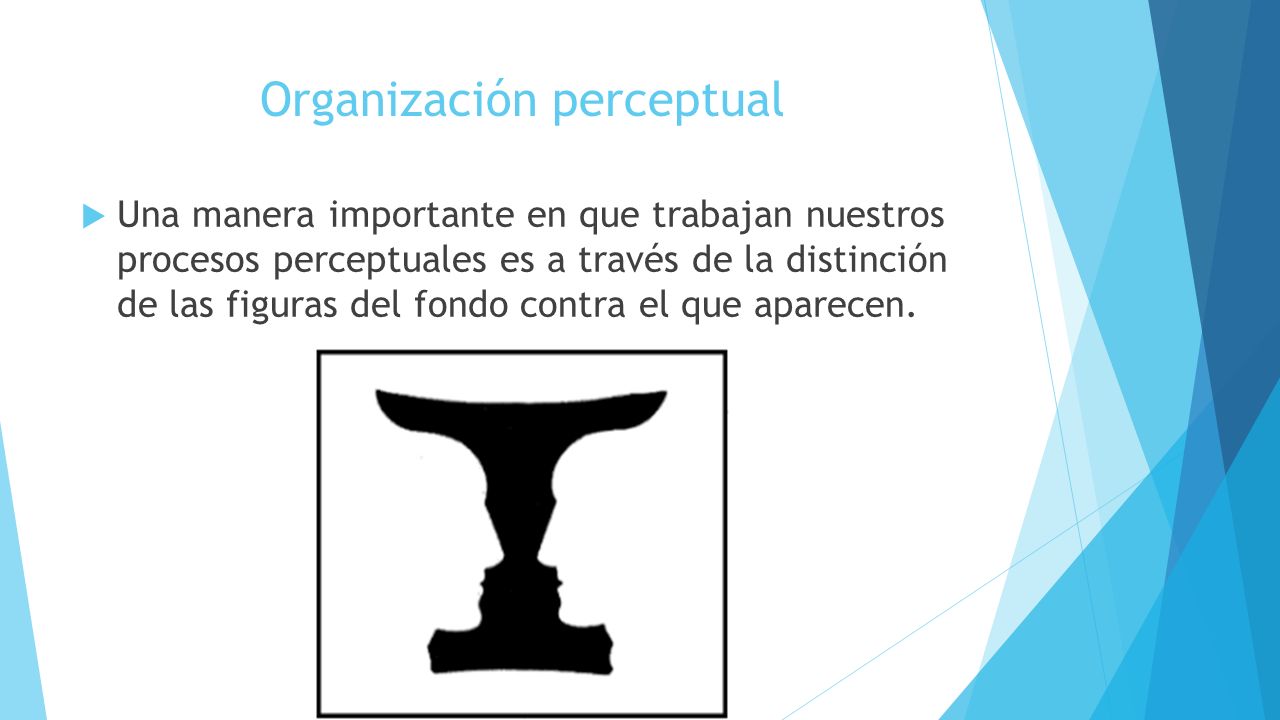 Organización perceptual

Una manera importante en que trabajan nuestros procesos perceptuales es a través de la distinción de las figuras del fondo contra el que aparecen.